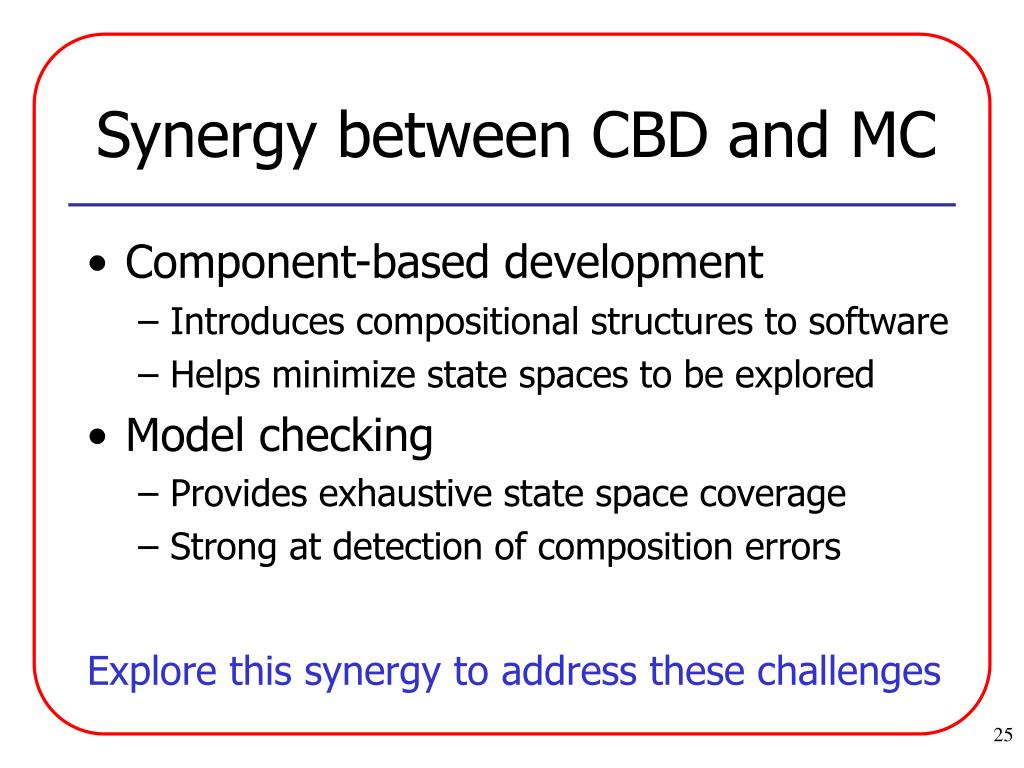 Synergy between CBD and MC

• Component-based development
– Introduces compositional structures to software
– Helps minimize state spaces to be explored
• Model checking
– Provides exhaustive state space coverage
– Strong at detection of composition errors

Explore this synergy to address these challenges

25